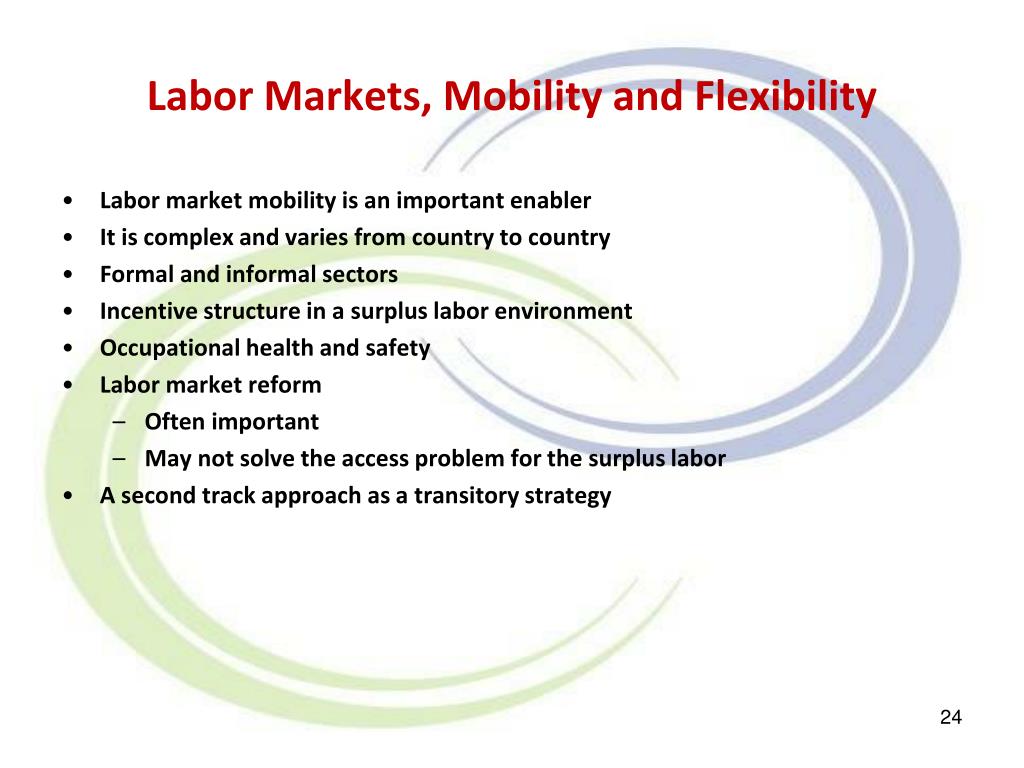 Labor Markets, Mobility and Flexibility

• Labor market mobility is an important enabler
• It is complex and varies from country to country
• Formal and informal sectors
• Incentive structure in a surplus labor environment
• Occupational health and safety
• Labor market reform
  – Often important
  – May not solve the access problem for the surplus labor
• A second track approach as a transitory strategy

24